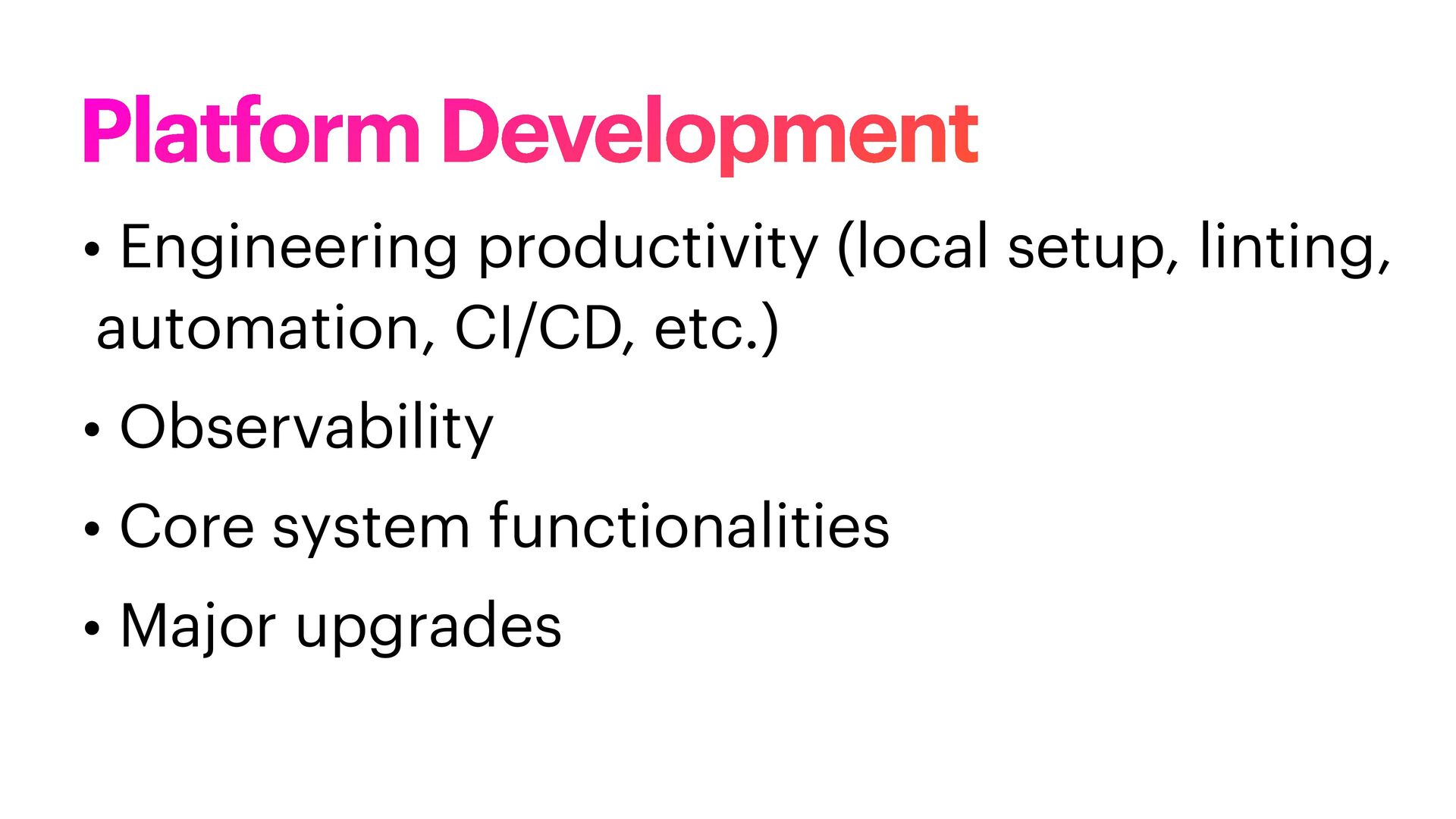 Platform Development

• Engineering productivity (local setup, linting, automation, CI/CD, etc.)

• Observability

• Core system functionalities

• Major upgrades